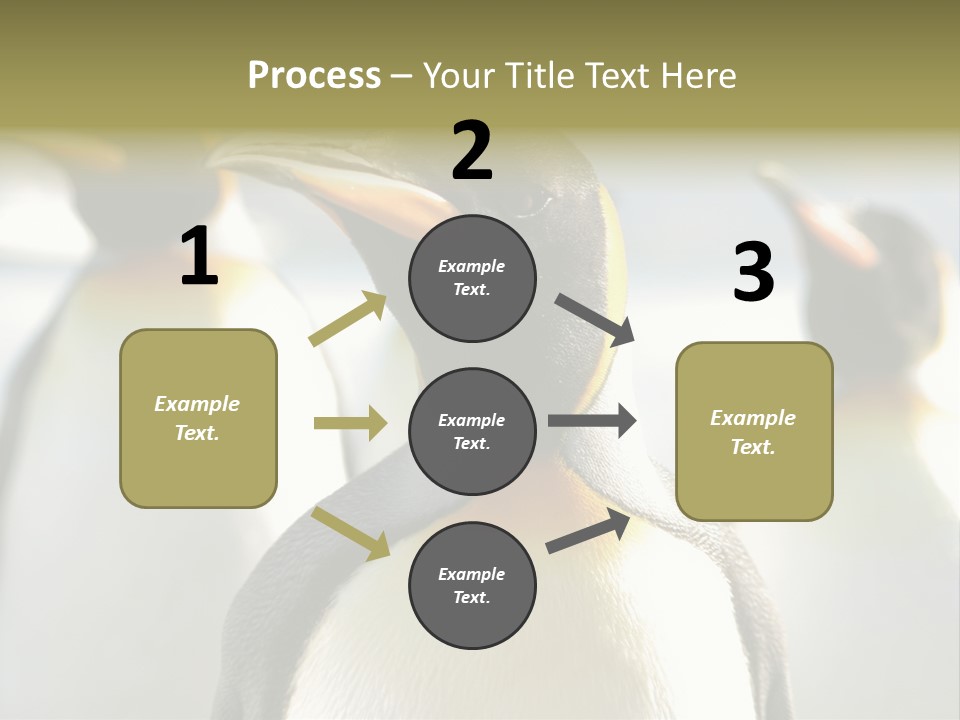 Process – Your Title Text Here

1

Example Text.

2

Example Text.

Example Text.

Example Text.

3

Example Text.